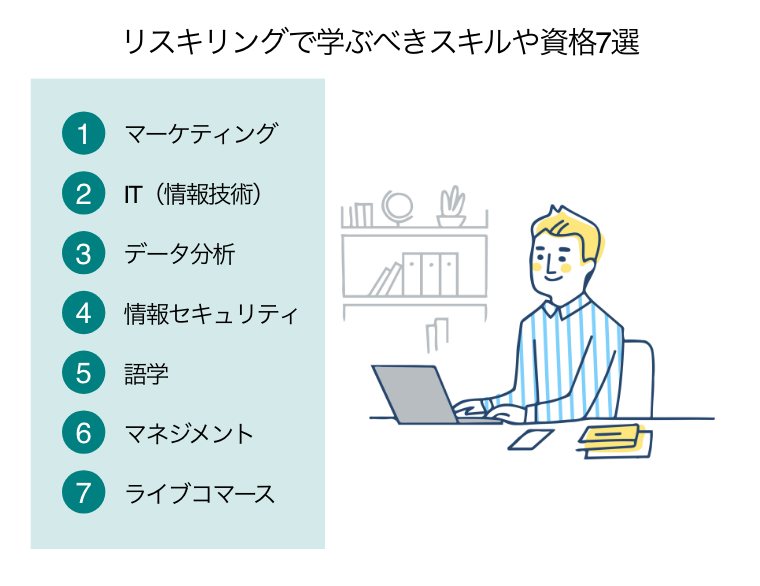 リスキリングで学ぶべきスキルや資格7選

1 マーケティング

2 IT（情報技術）

3 データ分析

4 情報セキュリティ

5 語学

6 マネジメント

7 ライブコマース